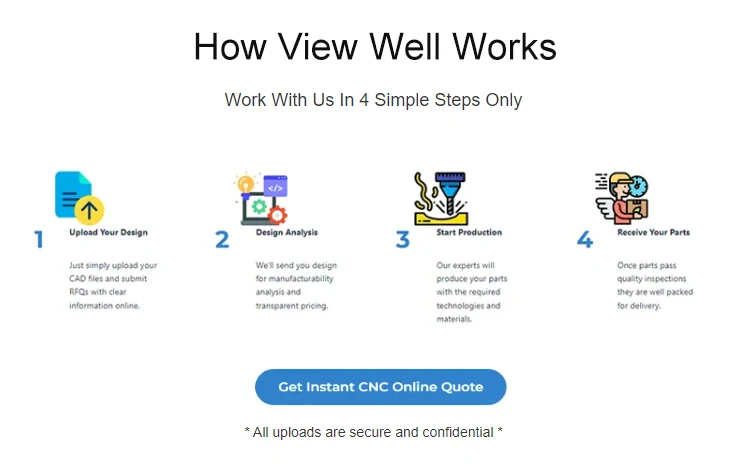 How View Well Works

Work With Us In 4 Simple Steps Only

1 Upload Your Design

Just simply upload your CAD files and submit RFQs with clear information online.

2 Design Analysis

We'll send you design for manufacturability analysis and transparent pricing.

3 Start Production

Our experts will produce your parts with the required technologies and materials.

4 Receive Your Parts

Once parts pass quality inspections they are well packed for delivery.

Get Instant CNC Online Quote

* All uploads are secure and confidential *